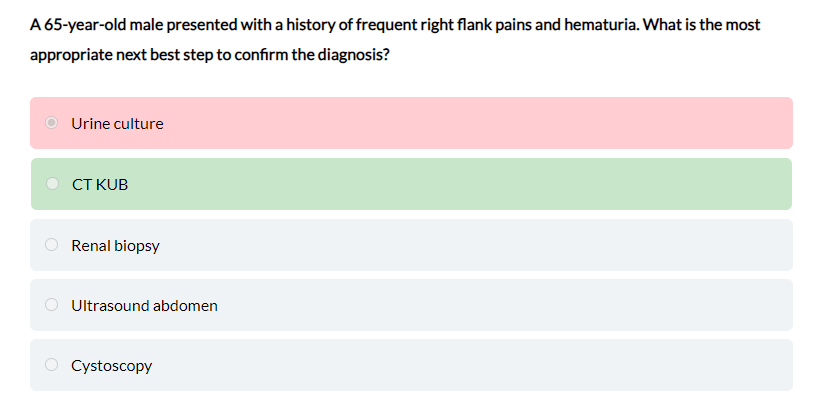 A 65-year-old male presented with a history of frequent right flank pains and hematuria. What is the most appropriate next best step to confirm the diagnosis?

Urine culture

CT KUB

Renal biopsy

Ultrasound abdomen

Cystoscopy